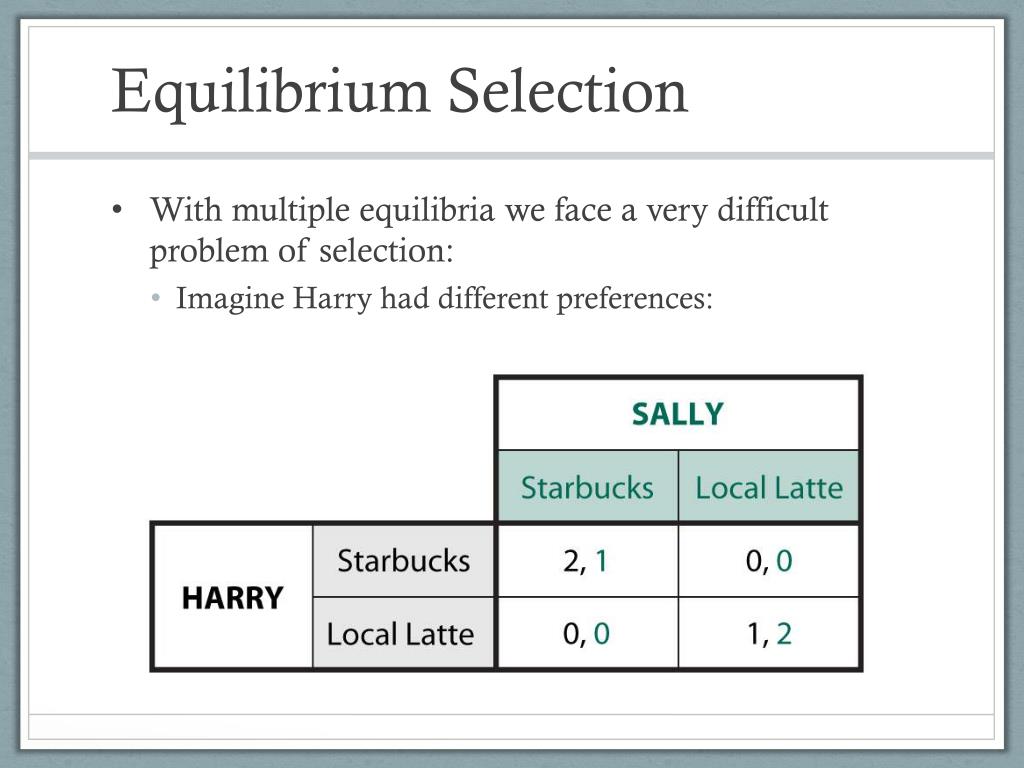 Equilibrium Selection

• With multiple equilibria we face a very difficult problem of selection:
  • Imagine Harry had different preferences:

|  |  | SALLY | |
|---|---|---|---|
|  |  | Starbucks | Local Latte |
| HARRY | Starbucks | 2, 1 | 0, 0 |
|  | Local Latte | 0, 0 | 1, 2 |